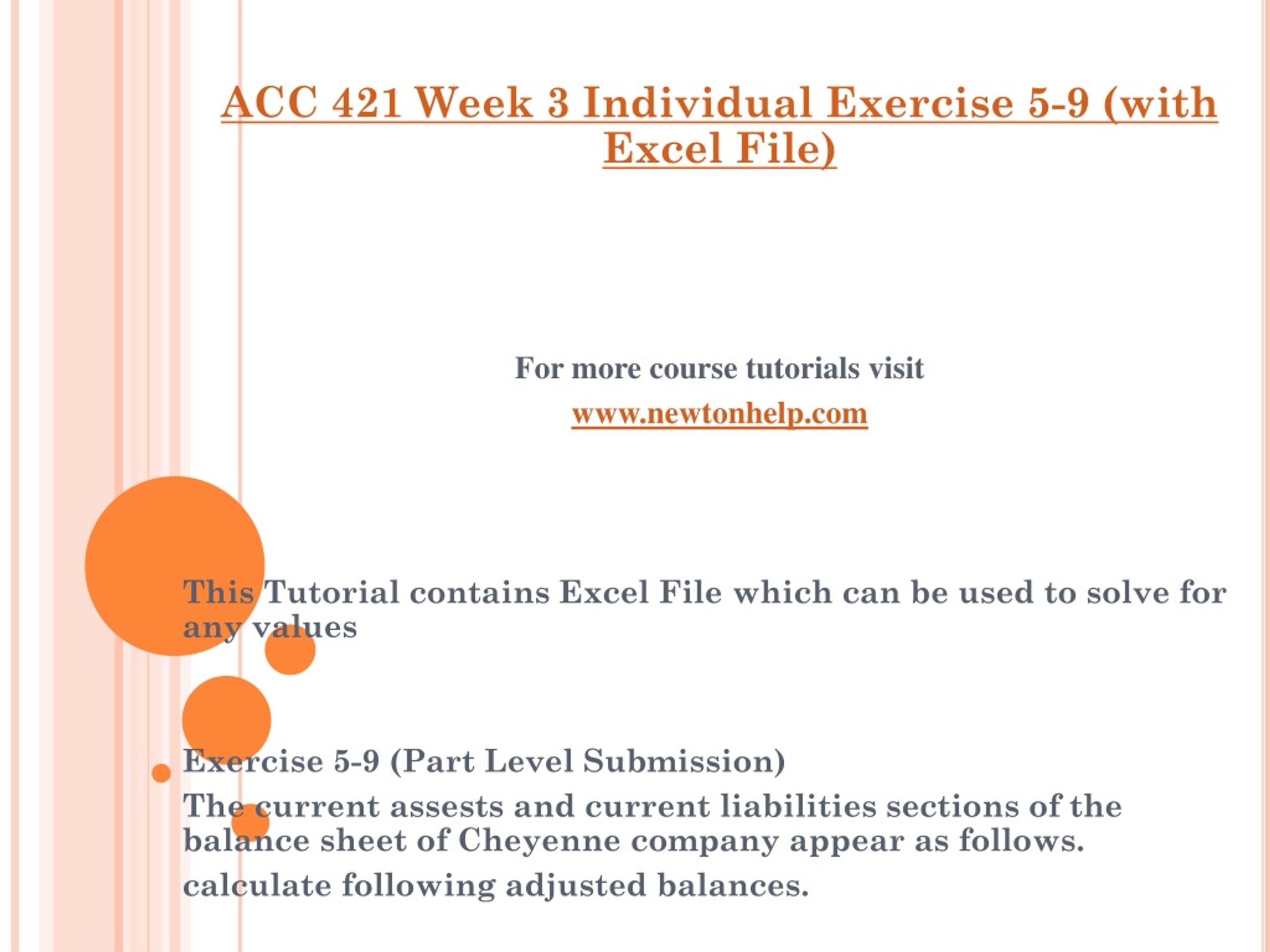 ACC 421 Week 3 Individual Exercise 5-9 (with Excel File)

For more course tutorials visit

www.newtonhelp.com

This Tutorial contains Excel File which can be used to solve for any values

Exercise 5-9 (Part Level Submission)

The current assests and current liabilities sections of the balance sheet of Cheyenne company appear as follows.

calculate following adjusted balances.